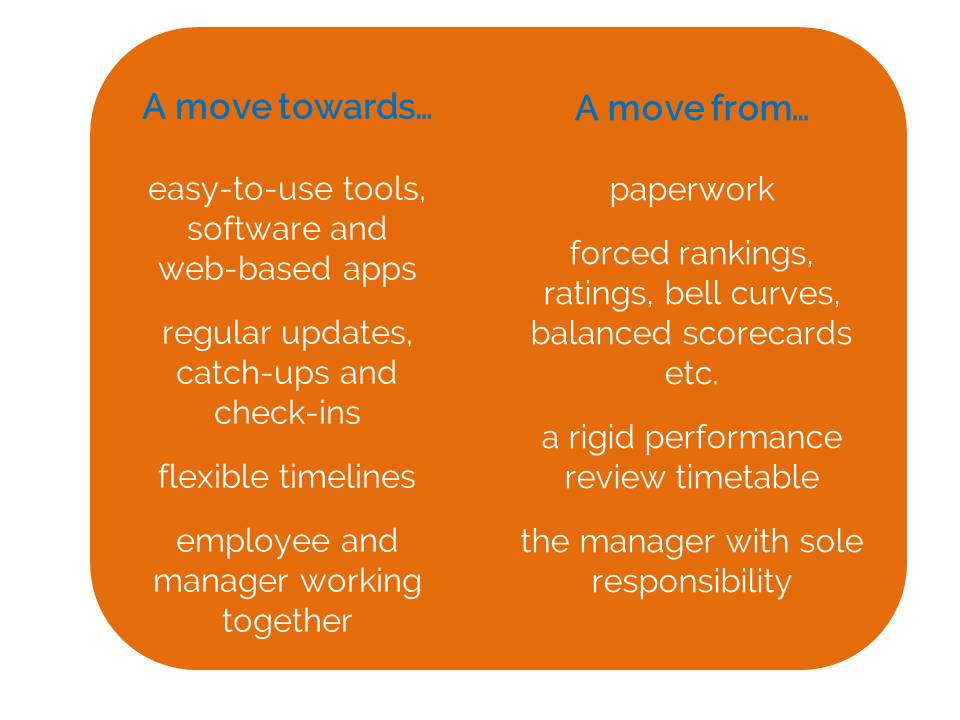 A move towards...

easy-to-use tools, software and web-based apps

regular updates, catch-ups and check-ins

flexible timelines

employee and manager working together

A move from...

paperwork

forced rankings, ratings, bell curves, balanced scorecards etc.

a rigid performance review timetable

the manager with sole responsibility